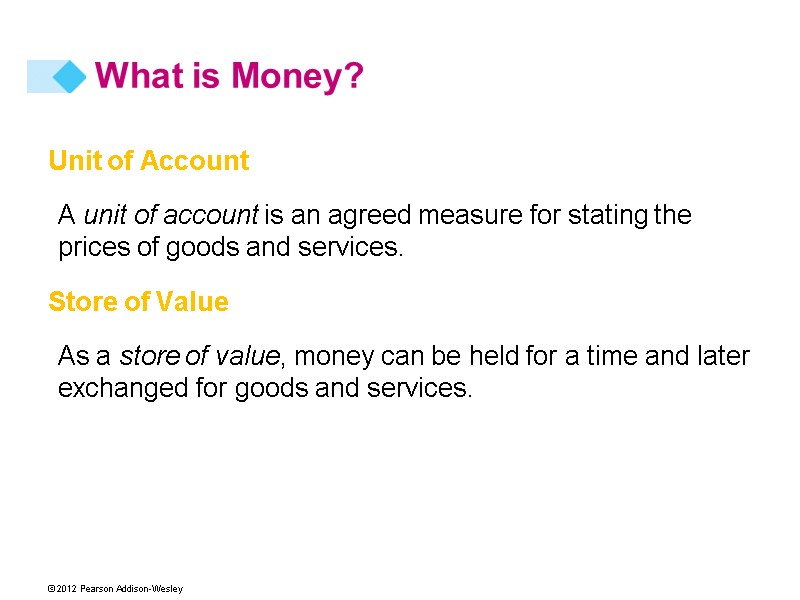 What is Money?

Unit of Account

A unit of account is an agreed measure for stating the prices of goods and services.

Store of Value

As a store of value, money can be held for a time and later exchanged for goods and services.

©2012 Pearson Addison-Wesley